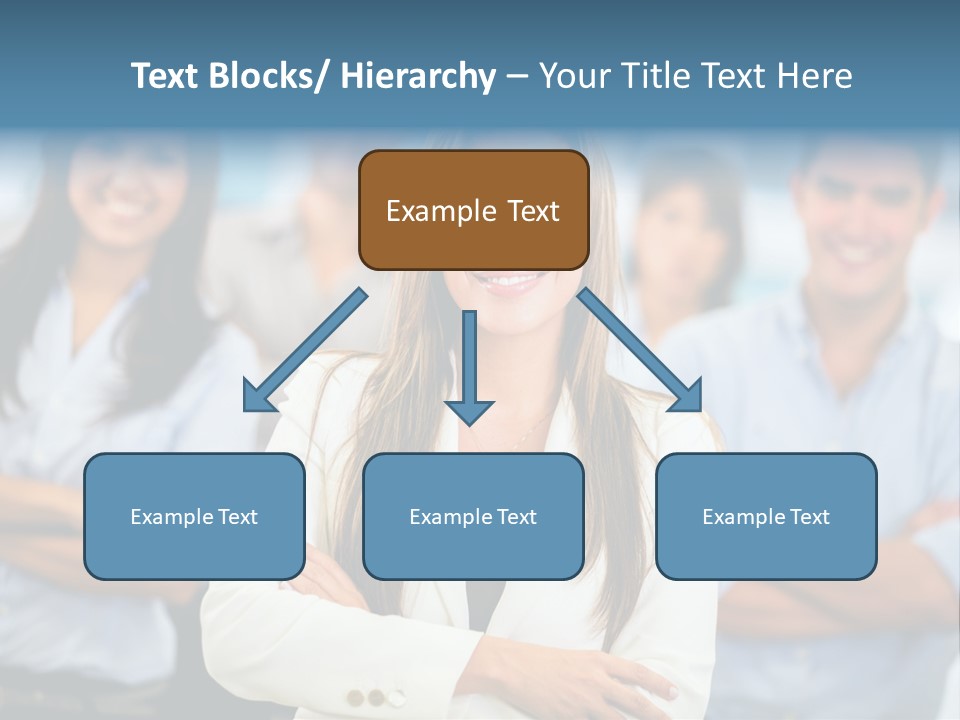 Text Blocks/ Hierarchy – Your Title Text Here

Example Text

Example Text

Example Text

Example Text